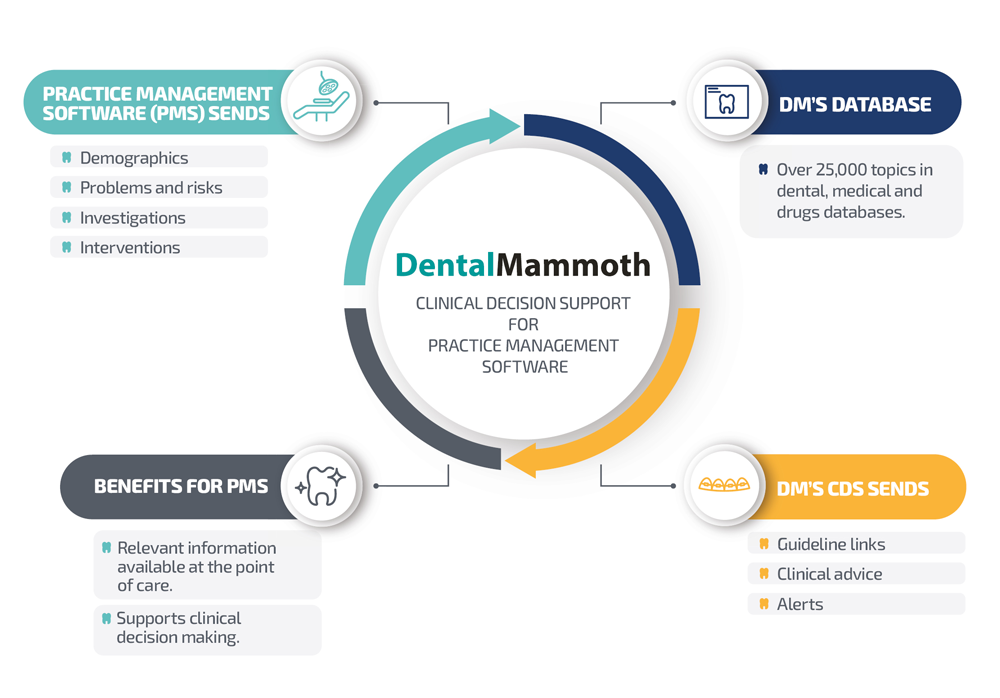 PRACTICE MANAGEMENT SOFTWARE (PMS) SENDS

Demographics

Problems and risks

Investigations

Interventions

DM'S DATABASE

Over 25,000 topics in dental, medical and drugs databases.

DentalMammoth

CLINICAL DECISION SUPPORT FOR PRACTICE MANAGEMENT SOFTWARE

BENEFITS FOR PMS

Relevant information available at the point of care.

Supports clinical decision making.

DM'S CDS SENDS

Guideline links

Clinical advice

Alerts